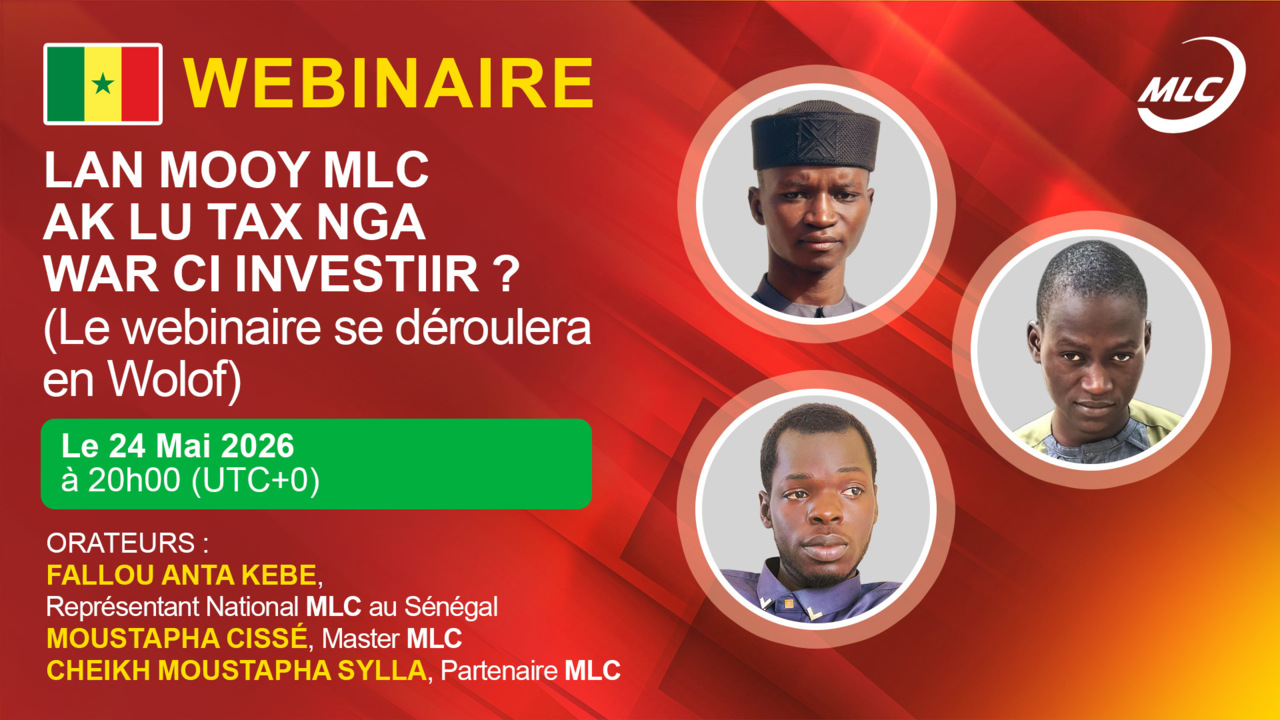 WEBINAIRE

MLC

LAN MOOY MLC AK LU TAX NGA WAR CI INVESTIIR ?
(Le webinaire se déroulera en Wolof)

Le 24 Mai 2026
à 20h00 (UTC+0)

ORATEURS :
FALLOU ANTA KEBE,
Représentant National MLC au Sénégal
MOUSTAPHA CISSÉ, Master MLC
CHEIKH MOUSTAPHA SYLLA, Partenaire MLC